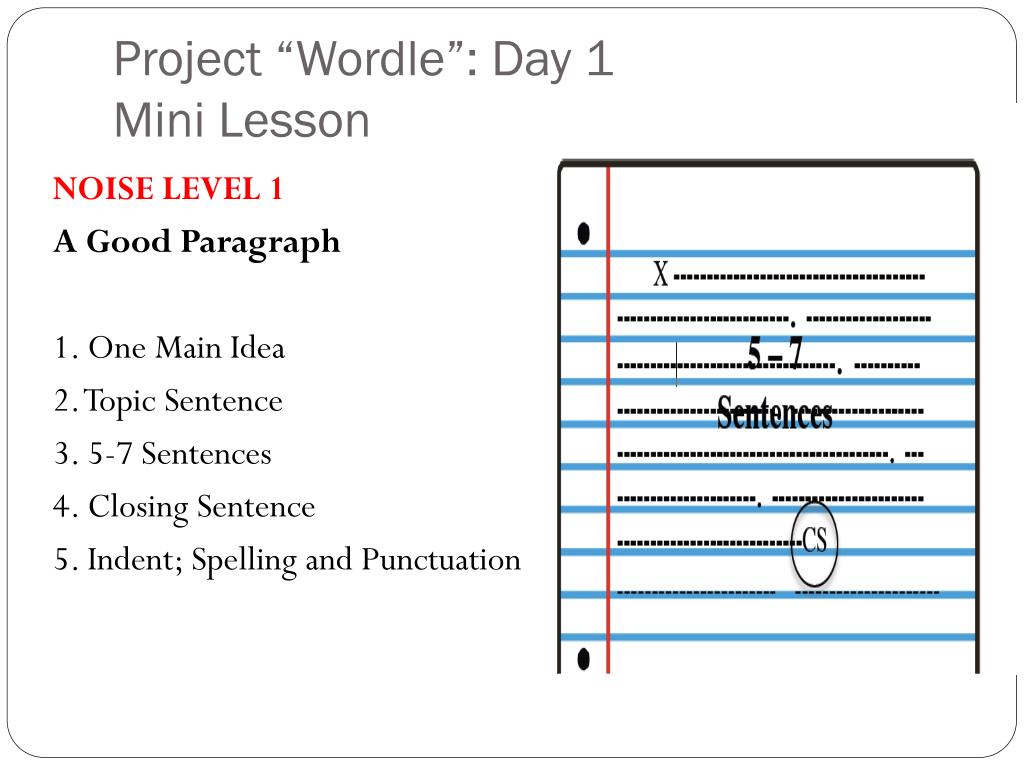 Project “Wordle”: Day 1
Mini Lesson

NOISE LEVEL 1

A Good Paragraph

1. One Main Idea
2. Topic Sentence
3. 5-7 Sentences
4. Closing Sentence
5. Indent; Spelling and Punctuation

X

5 – 7
Sentences

CS